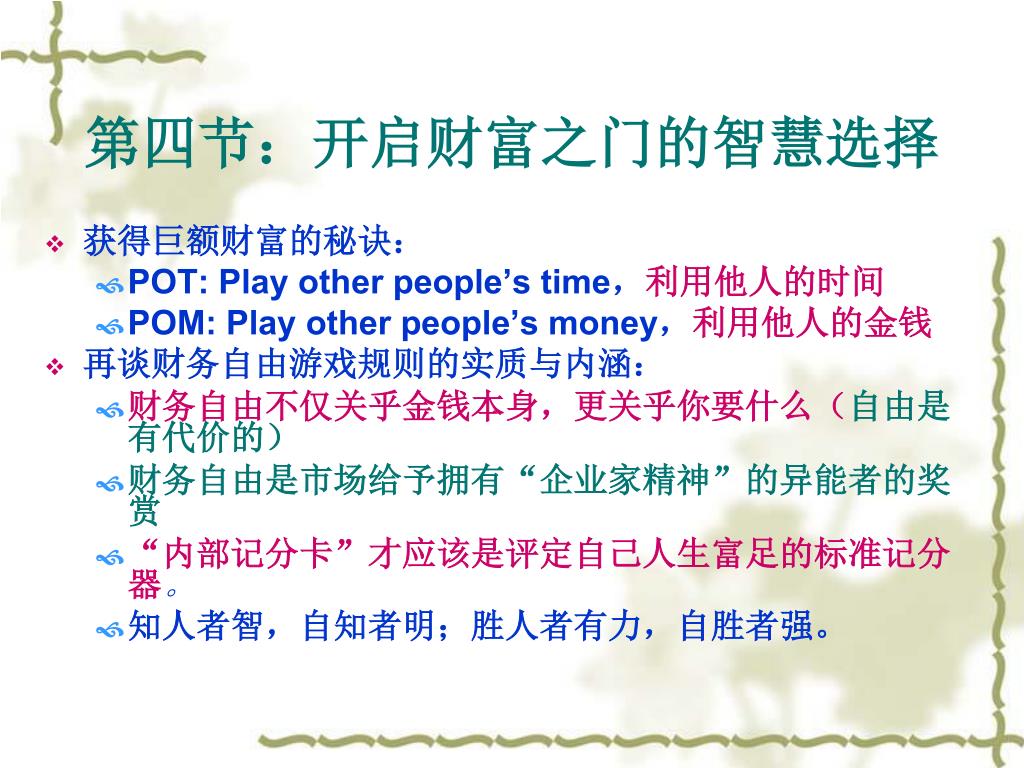 第四节：开启财富之门的智慧选择

获得巨额财富的秘诀：

POT: Play other people’s time，利用他人的时间

POM: Play other people’s money，利用他人的金钱

再谈财务自由游戏规则的实质与内涵：

财务自由不仅关乎金钱本身，更关乎你要什么（自由是有代价的）

财务自由是市场给予拥有“企业家精神”的异能者的奖赏

“内部记分卡”才应该是评定自己人生富足的标准记分器。

知人者智，自知者明；胜人者有力，自胜者强。